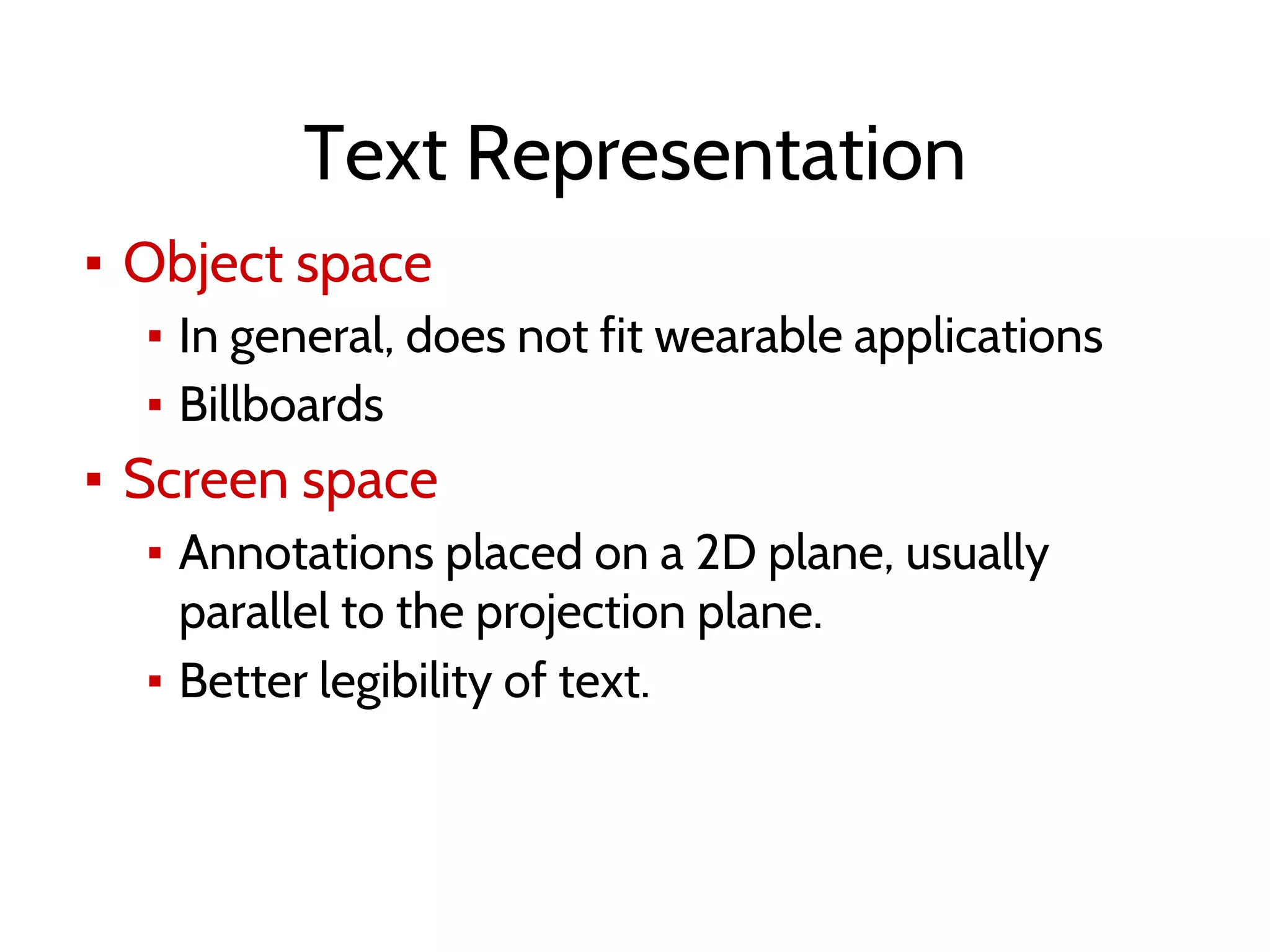 Text Representation

▪ Object space
▪ In general, does not fit wearable applications
▪ Billboards
▪ Screen space
▪ Annotations placed on a 2D plane, usually parallel to the projection plane.
▪ Better legibility of text.